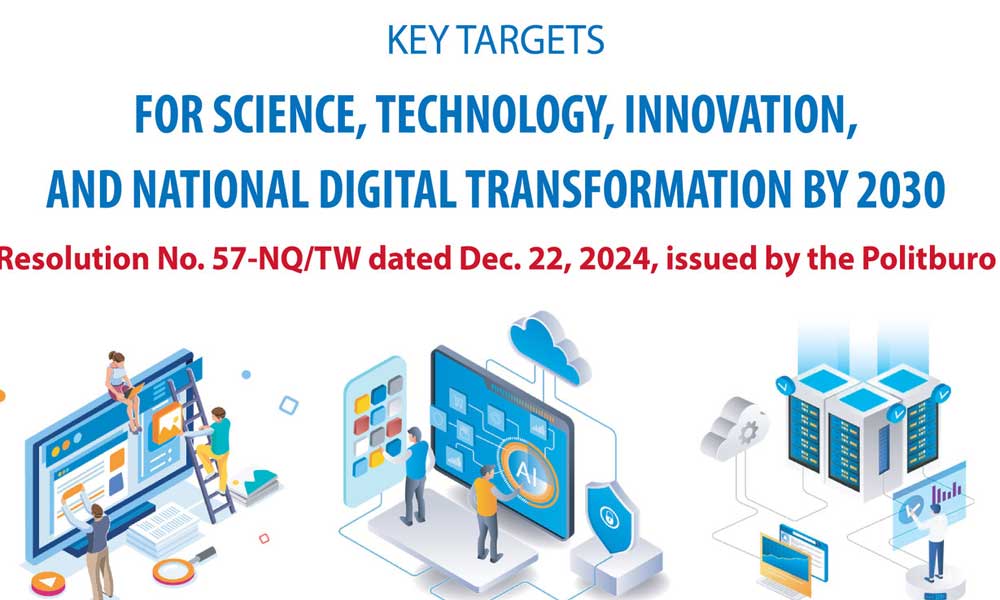 KEY TARGETS

FOR SCIENCE, TECHNOLOGY, INNOVATION, AND NATIONAL DIGITAL TRANSFORMATION BY 2030

Resolution No. 57-NQ/TW dated Dec. 22, 2024, issued by the Politburo

AI